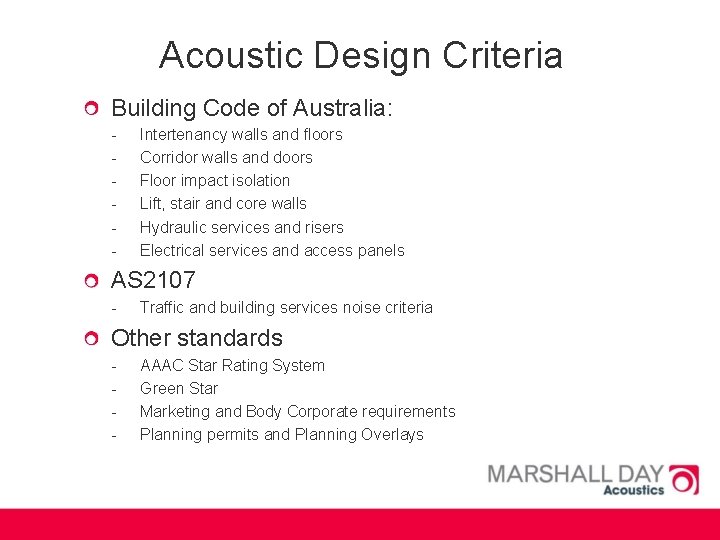 Acoustic Design Criteria

Building Code of Australia:
- Intertenancy walls and floors
- Corridor walls and doors
- Floor impact isolation
- Lift, stair and core walls
- Hydraulic services and risers
- Electrical services and access panels

AS2107
- Traffic and building services noise criteria

Other standards
- AAAC Star Rating System
- Green Star
- Marketing and Body Corporate requirements
- Planning permits and Planning Overlays

MARSHALL DAY
Acoustics